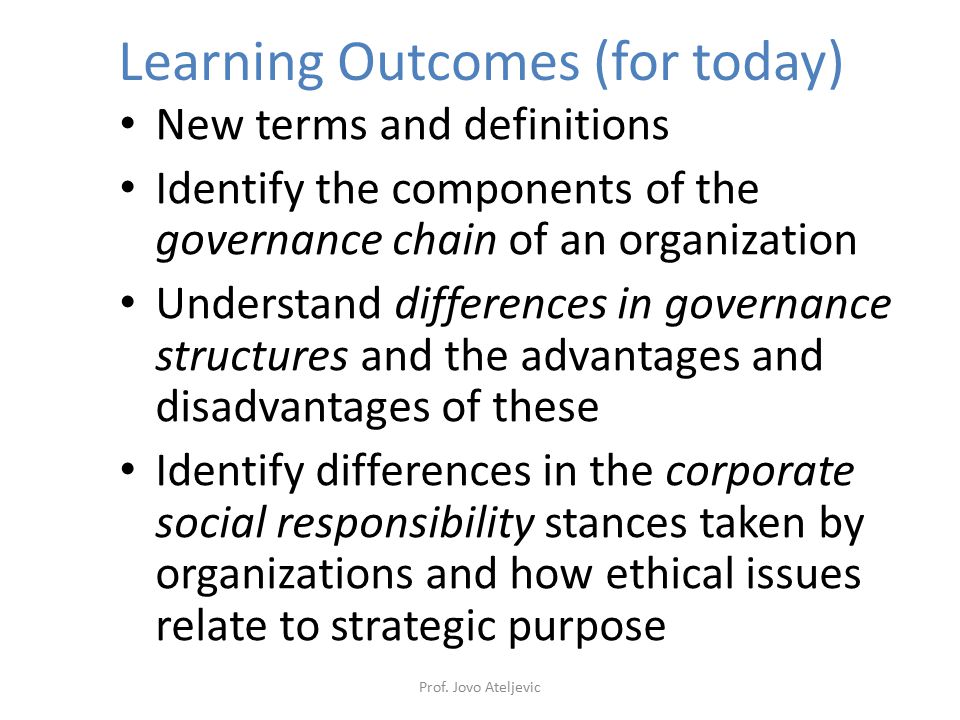 Learning Outcomes (for today)

• New terms and definitions
• Identify the components of the governance chain of an organization
• Understand differences in governance structures and the advantages and disadvantages of these
• Identify differences in the corporate social responsibility stances taken by organizations and how ethical issues relate to strategic purpose

Prof. Jovo Ateljevic